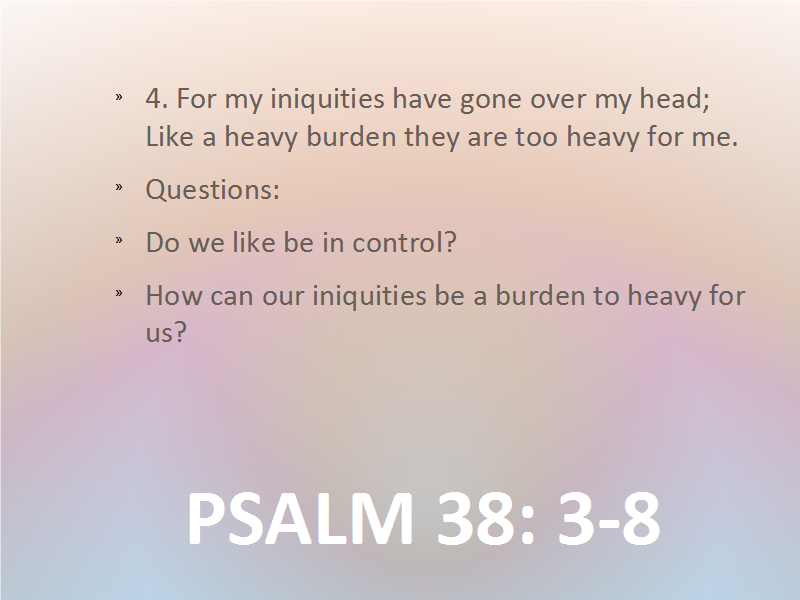 » 4. For my iniquities have gone over my head; Like a heavy burden they are too heavy for me.

» Questions:

» Do we like be in control?

» How can our iniquities be a burden to heavy for us?

PSALM 38: 3-8